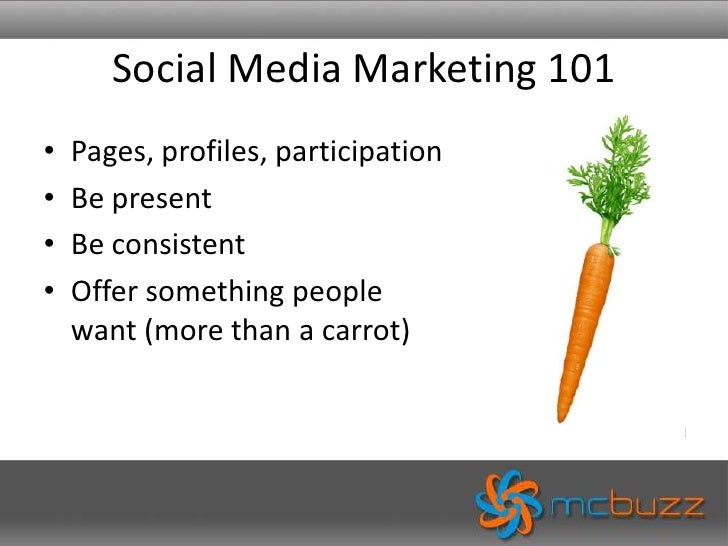 Social Media Marketing 101

• Pages, profiles, participation
• Be present
• Be consistent
• Offer something people want (more than a carrot)

mcbuzz